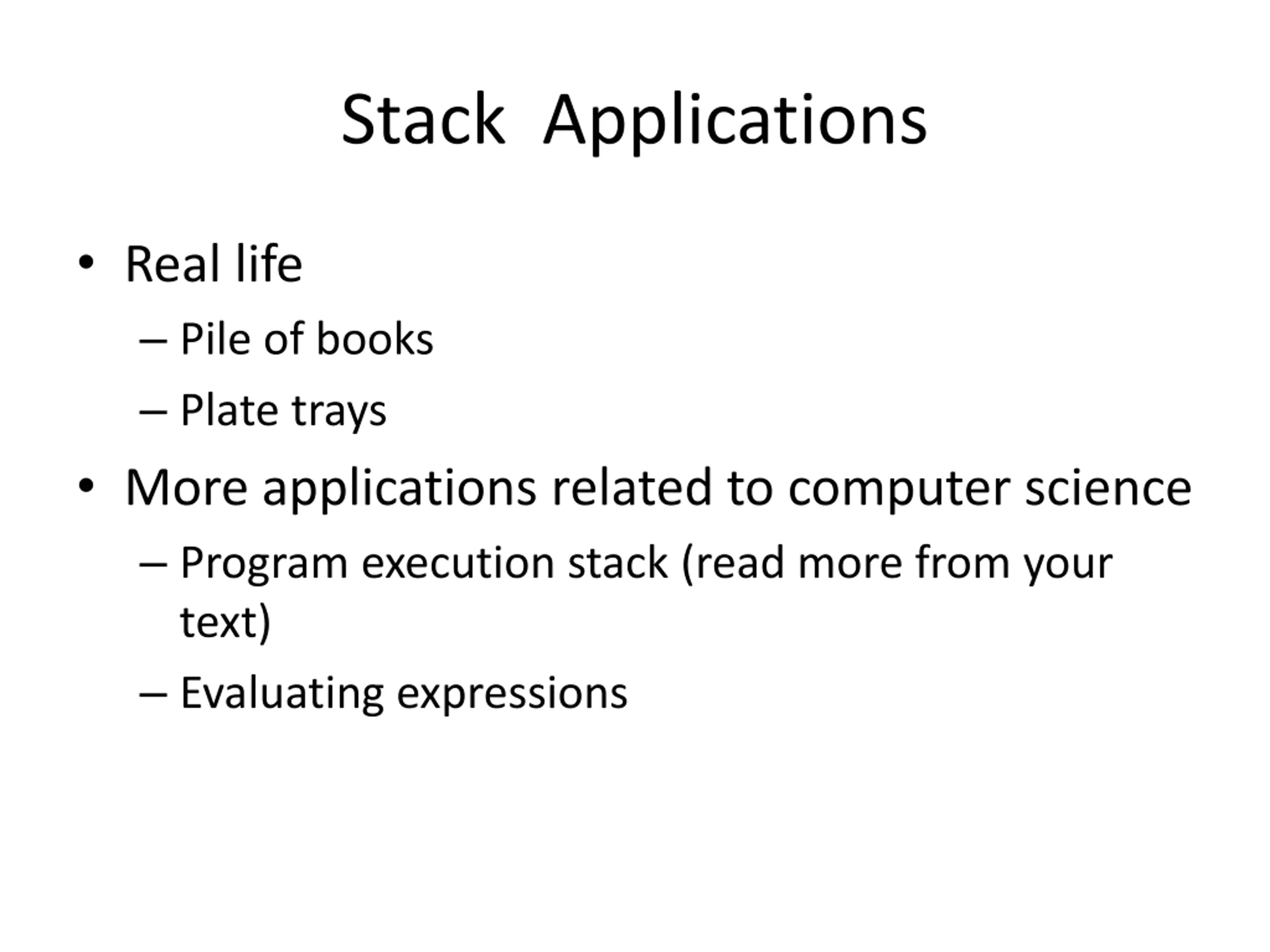 Stack Applications

• Real life
  – Pile of books
  – Plate trays
• More applications related to computer science
  – Program execution stack (read more from your text)
  – Evaluating expressions